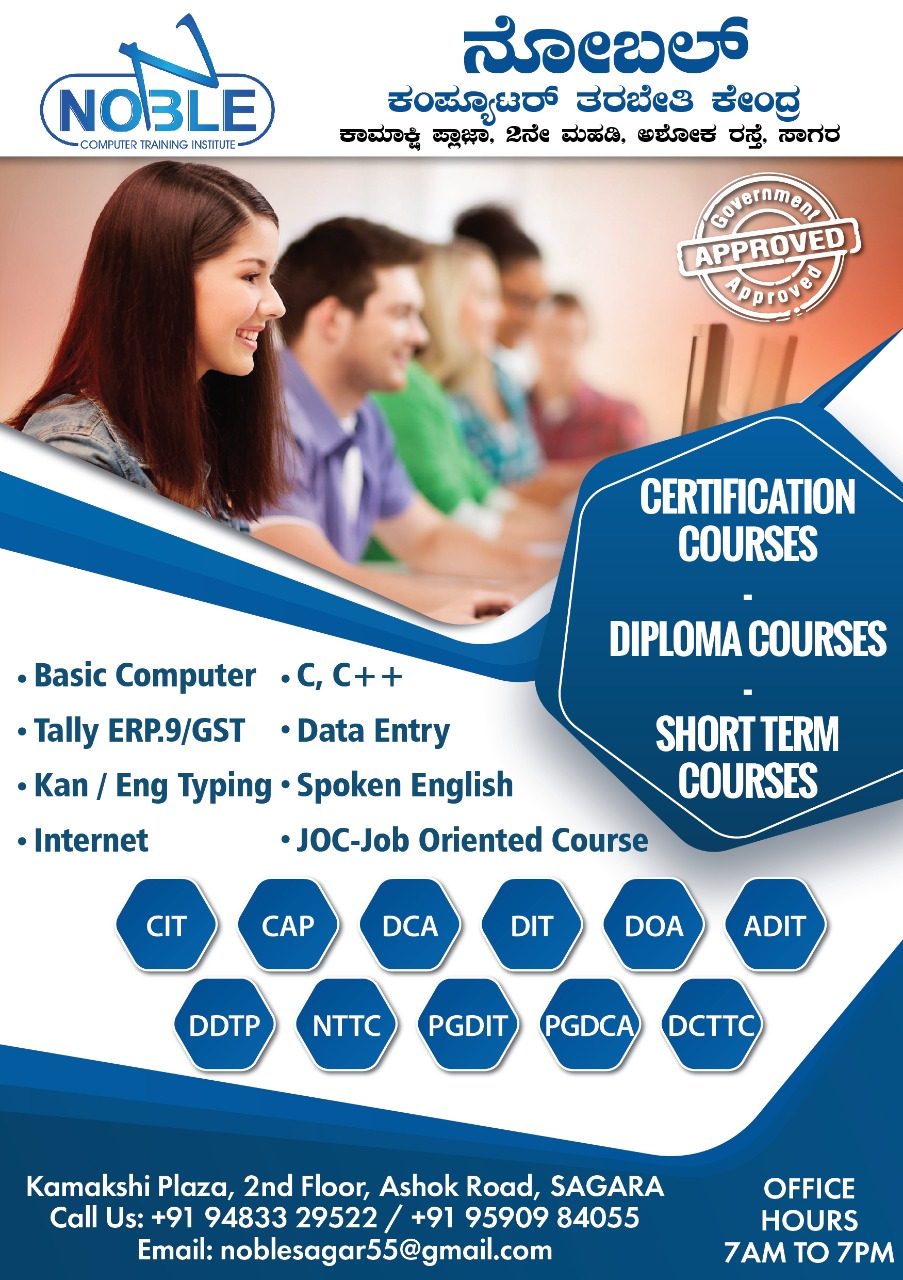 NOBLE
COMPUTER TRAINING INSTITUTE

ನೋಬಲ್
ಕಂಪ್ಯೂಟರ್ ತರಬೇತಿ ಕೇಂದ್ರ
ಕಾಮಾಕ್ಷಿ ಪ್ಲಾಜಾ, 2ನೇ ಮಹಡಿ, ಅಶೋಕ ರಸ್ತೆ, ಸಾಗರ

Government
APPROVED
Approved

CERTIFICATION COURSES
-
DIPLOMA COURSES
-
SHORT TERM COURSES

• Basic Computer
• Tally ERP.9/GST
• Kan / Eng Typing
• Internet
• C, C++
• Data Entry
• Spoken English
• JOC-Job Oriented Course

CIT
CAP
DCA
DIT
DOA
ADIT
DDTP
NTTC
PGDIT
PGDCA
DCTTC

Kamakshi Plaza, 2nd Floor, Ashok Road, SAGARA
Call Us: +91 94833 29522 / +91 95909 84055
Email: noblesagar55@gmail.com

OFFICE HOURS
7AM TO 7PM